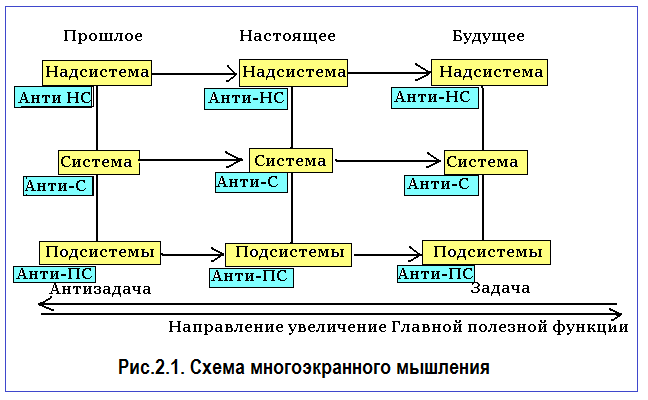 Прошлое

Настоящее

Будущее

Надсистема

Анти НС

Надсистема

Анти-НС

Надсистема

Анти-НС

Система

Анти-С

Система

Анти-С

Система

Анти-С

Подсистемы

Анти-ПС

Подсистемы

Анти-ПС

Подсистемы

Анти-ПС

Антизадача

Задача

Направление увеличение Главной полезной функции

Рис.2.1. Схема многоэкранного мышления